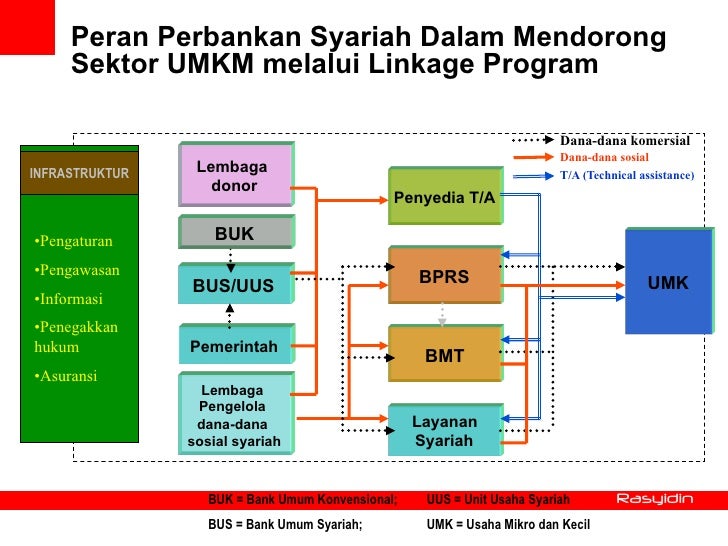 Peran Perbankan Syariah Dalam Mendorong Sektor UMKM melalui Linkage Program

Dana-dana komersial
Dana-dana sosial
T/A (Technical assistance)

INFRASTRUKTUR

•Pengaturan
•Pengawasan
•Informasi
•Penegakkan hukum
•Asuransi

Lembaga donor

BUK

BUS/UUS

Pemerintah

Lembaga Pengelola dana-dana sosial syariah

Penyedia T/A

BPRS

BMT

Layanan Syariah

UMK

BUK = Bank Umum Konvensional; UUS = Unit Usaha Syariah

Rasyidin

BUS = Bank Umum Syariah; UMK = Usaha Mikro dan Kecil